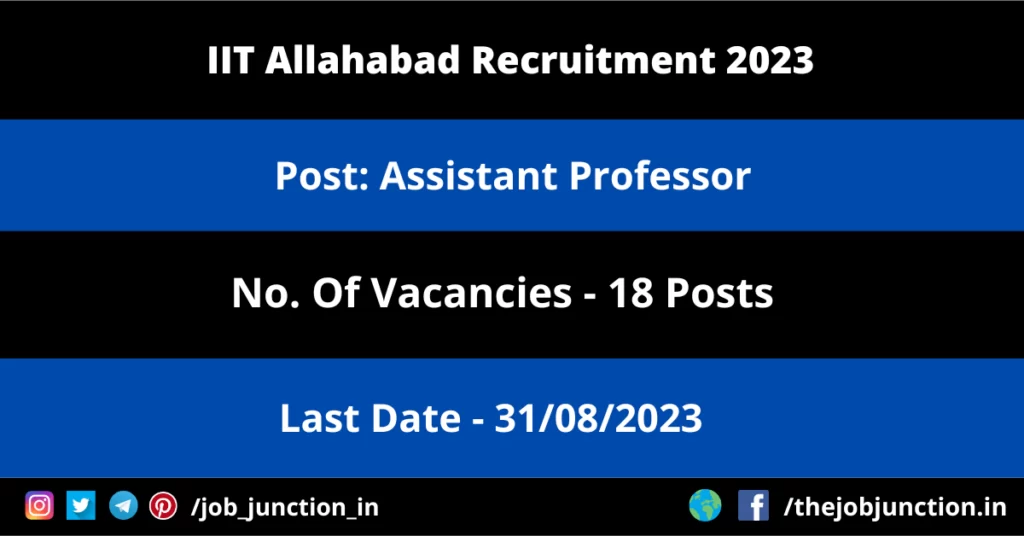 IIT Allahabad Recruitment 2023

Post: Assistant Professor

No. Of Vacancies - 18 Posts

Last Date - 31/08/2023

/job_junction_in

/thejobjunction.in